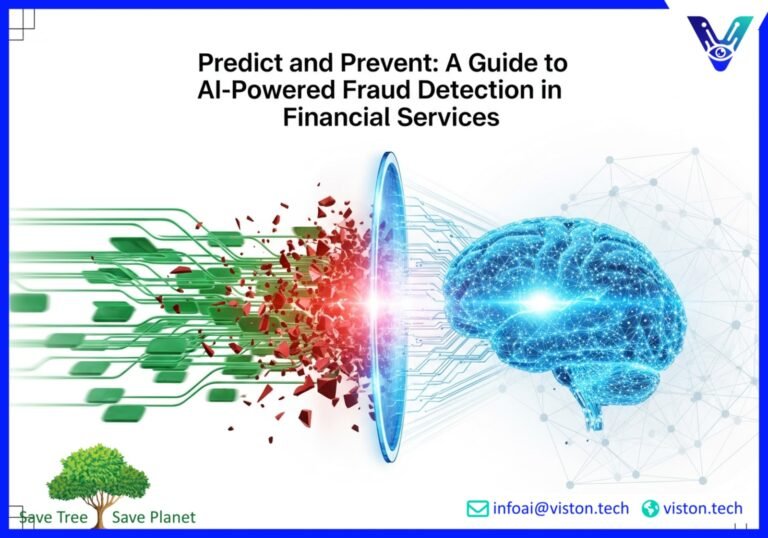 Predict and Prevent: A Guide to AI-Powered Fraud Detection in Financial Services

Save Tree Save Planet

infoai@viston.tech viston.tech